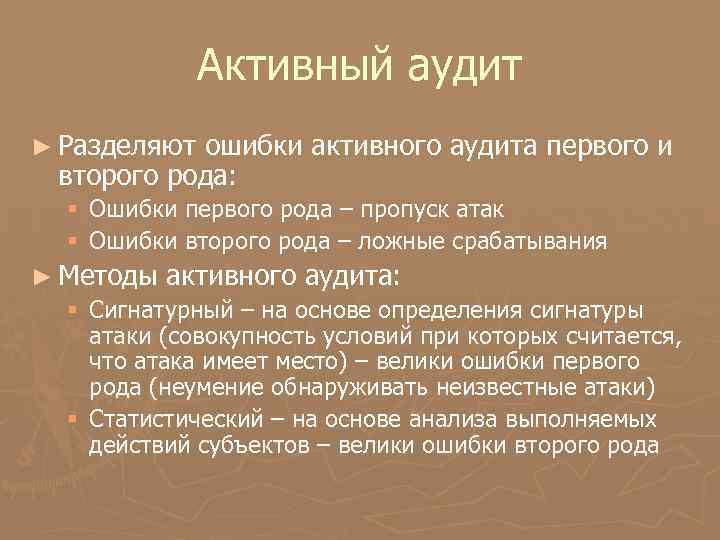 Активный аудит

► Разделяют ошибки активного аудита первого и второго рода:

▪ Ошибки первого рода – пропуск атак

▪ Ошибки второго рода – ложные срабатывания

► Методы активного аудита:

▪ Сигнатурный – на основе определения сигнатуры атаки (совокупность условий при которых считается, что атака имеет место) – велики ошибки первого рода (неумение обнаруживать неизвестные атаки)

▪ Статистический – на основе анализа выполняемых действий субъектов – велики ошибки второго рода